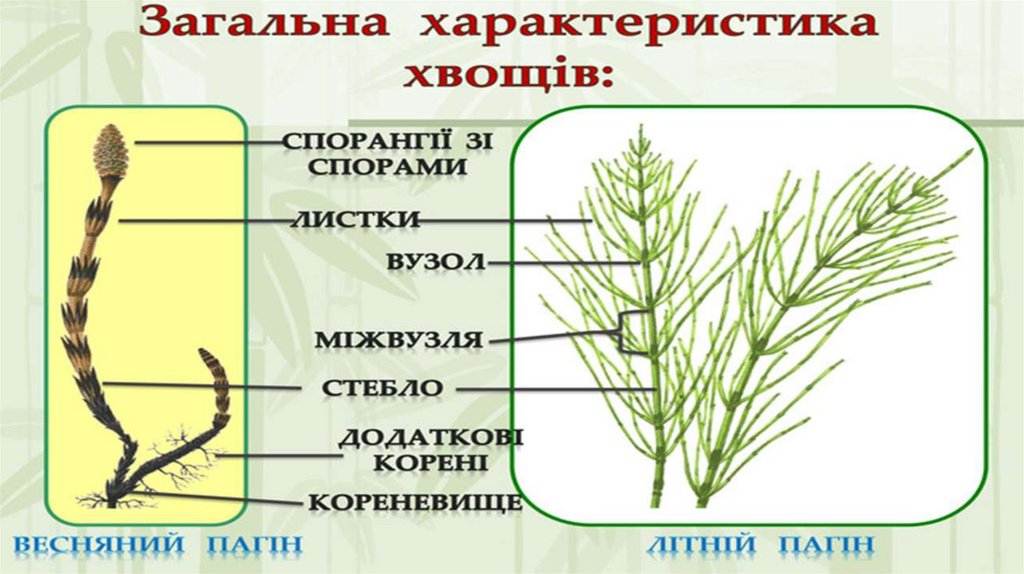 Загальна характеристика хвощів:

СПОРАНГІЇ ЗІ СПОРАМИ

ЛИСТКИ

ВУЗОЛ

МІЖВУЗЛЯ

СТЕБЛО

ДОДАТКОВІ КОРЕНІ

КОРЕНЕВИЩЕ

ВЕСНЯНИЙ ПАГІН

ЛІТНІЙ ПАГІН